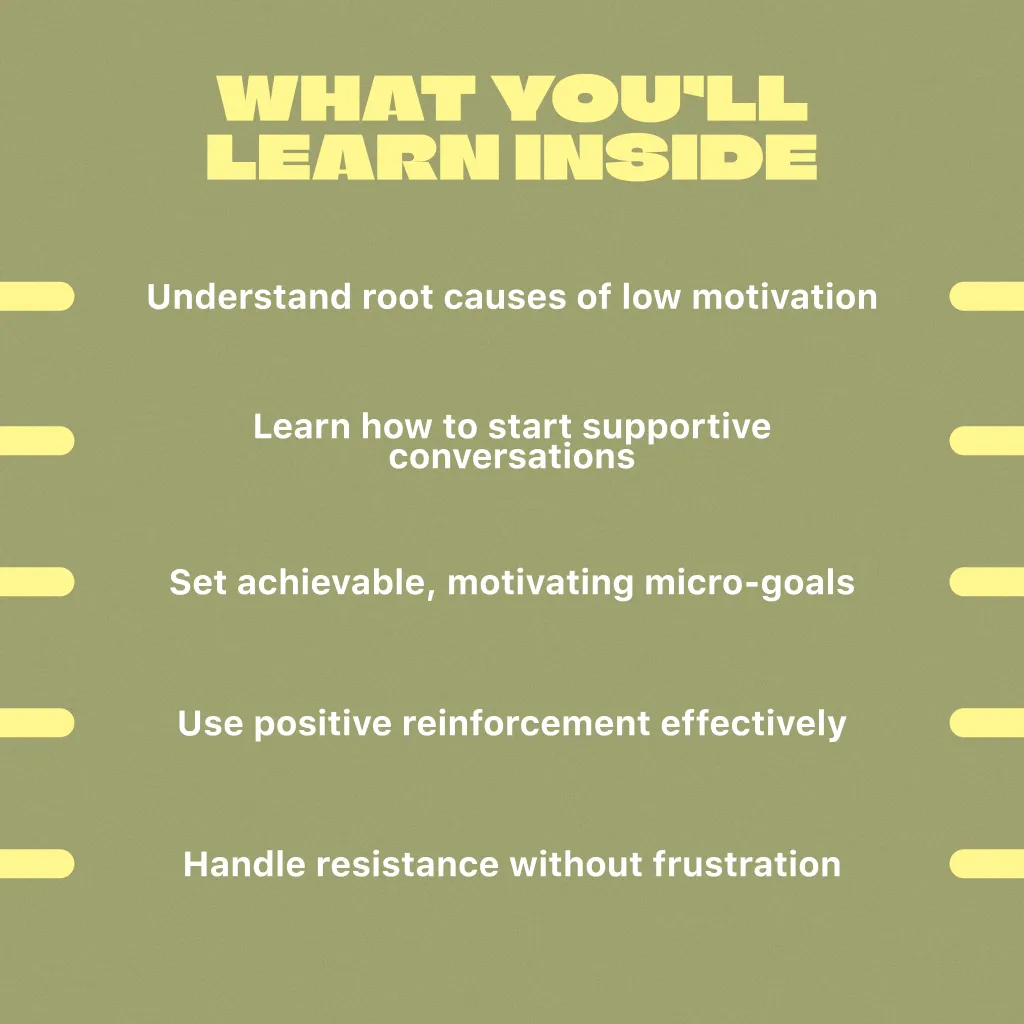 WHAT YOU'LL LEARN INSIDE

Understand root causes of low motivation

Learn how to start supportive conversations

Set achievable, motivating micro-goals

Use positive reinforcement effectively

Handle resistance without frustration